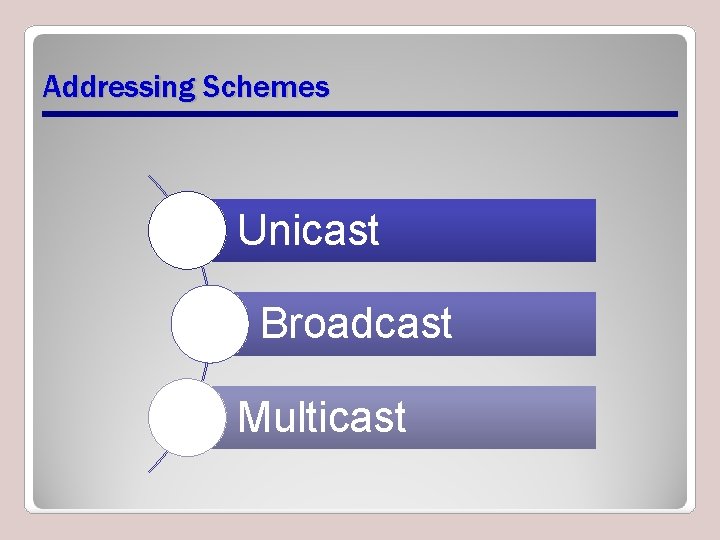 Addressing Schemes

Unicast

Broadcast

Multicast